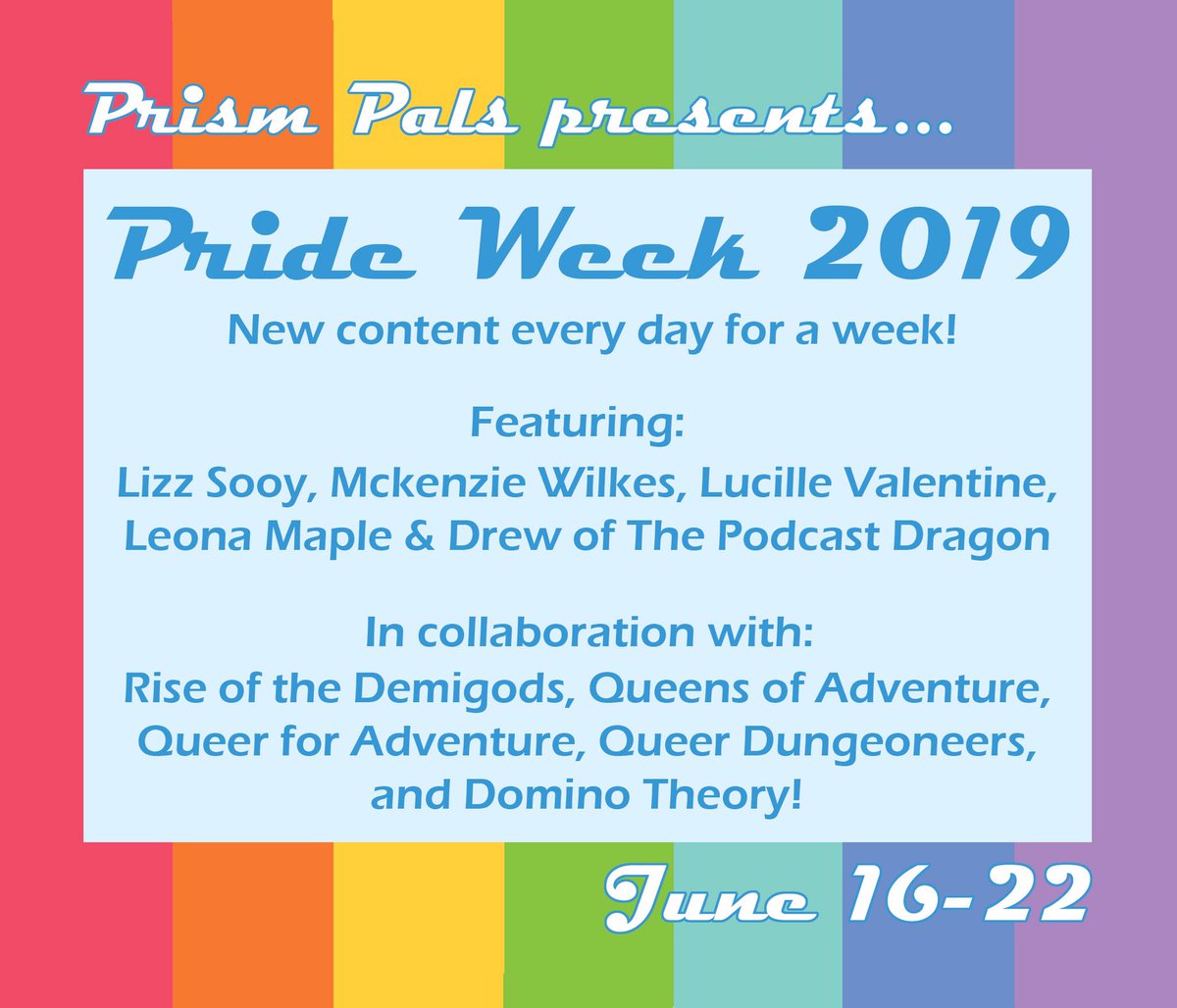 Prism Pals presents...

Pride Week 2019

New content every day for a week!

Featuring:
Lizz Sooy, Mckenzie Wilkes, Lucille Valentine, Leona Maple & Drew of The Podcast Dragon

In collaboration with:
Rise of the Demigods, Queens of Adventure, Queer for Adventure, Queer Dungeoneers, and Domino Theory!

June 16-22